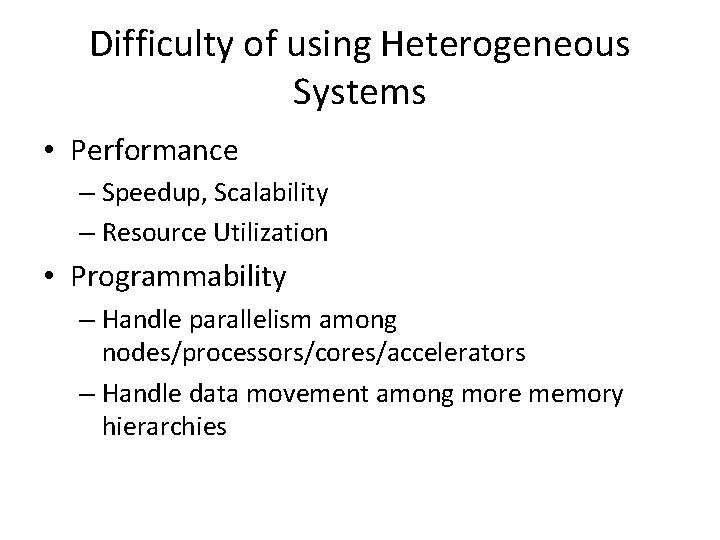 Difficulty of using Heterogeneous Systems

• Performance
– Speedup, Scalability
– Resource Utilization

• Programmability
– Handle parallelism among nodes/processors/cores/accelerators
– Handle data movement among more memory hierarchies